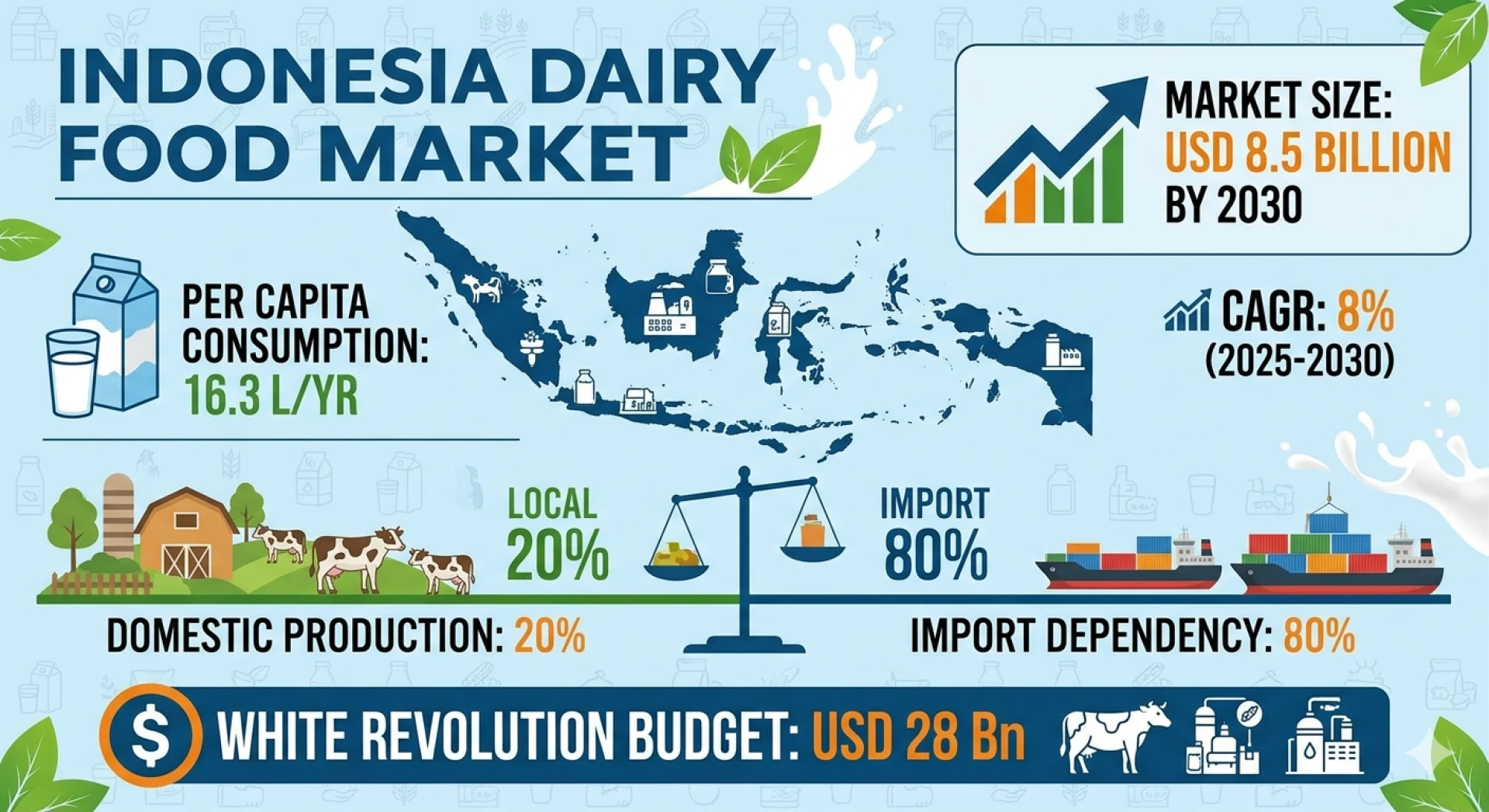 INDONESIA DAIRY FOOD MARKET

MARKET SIZE: USD 8.5 BILLION BY 2030

PER CAPITA CONSUMPTION: 16.3 L/YR

CAGR: 8% (2025-2030)

LOCAL 20%

IMPORT 80%

DOMESTIC PRODUCTION: 20%

IMPORT DEPENDENCY: 80%

$ WHITE REVOLUTION BUDGET: USD 28 Bn